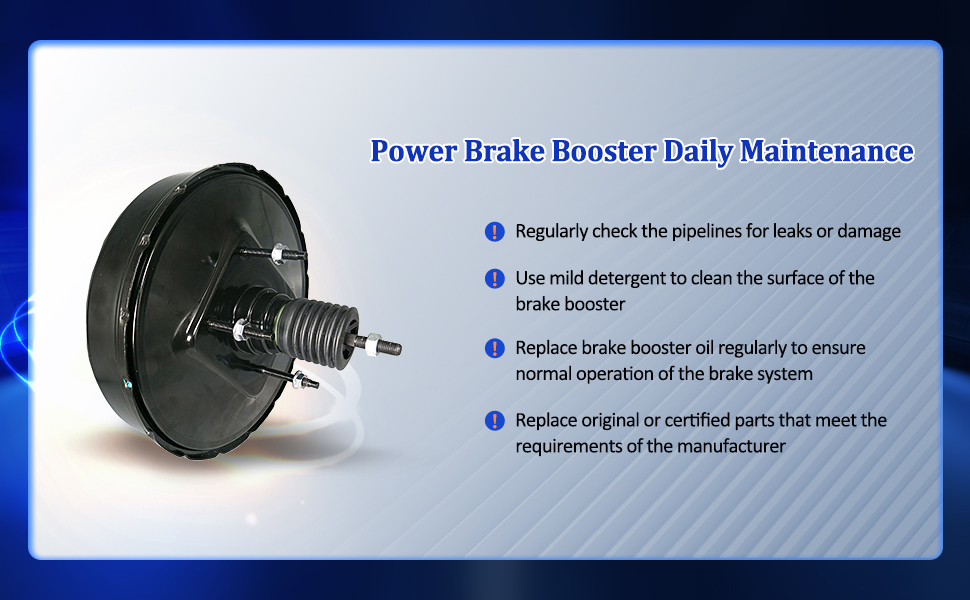 Power Brake Booster Daily Maintenance

Regularly check the pipelines for leaks or damage

Use mild detergent to clean the surface of the brake booster

Replace brake booster oil regularly to ensure normal operation of the brake system

Replace original or certified parts that meet the requirements of the manufacturer